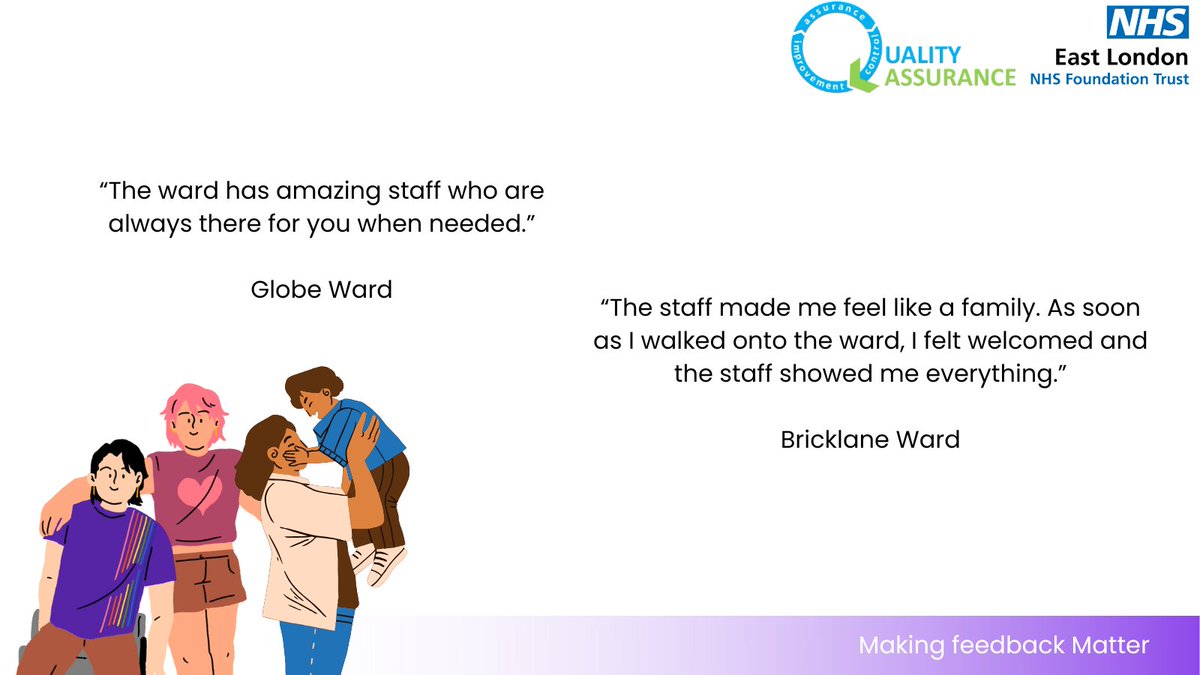 assurance improvement control
QUALITY ASSURANCE

NHS
East London
NHS Foundation Trust

“The ward has amazing staff who are always there for you when needed.”

Globe Ward

“The staff made me feel like a family. As soon as I walked onto the ward, I felt welcomed and the staff showed me everything.”

Bricklane Ward

Making feedback Matter